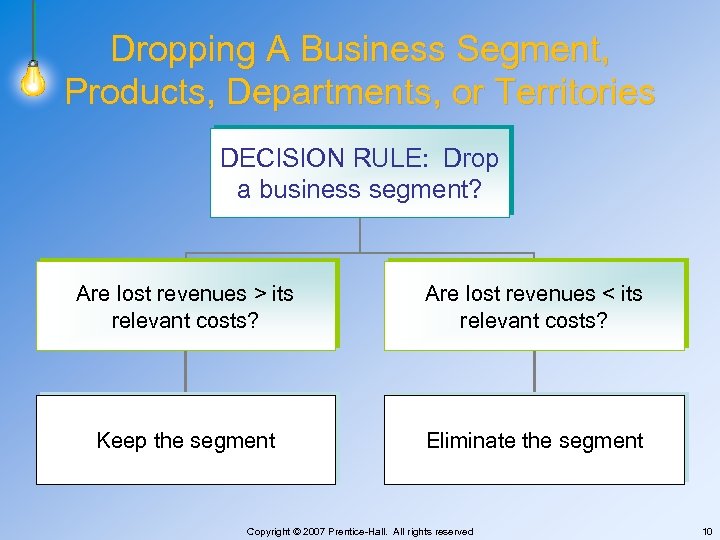 Dropping A Business Segment, Products, Departments, or Territories

DECISION RULE: Drop a business segment?

Are lost revenues > its relevant costs?

Are lost revenues < its relevant costs?

Keep the segment

Eliminate the segment

Copyright © 2007 Prentice-Hall. All rights reserved

10